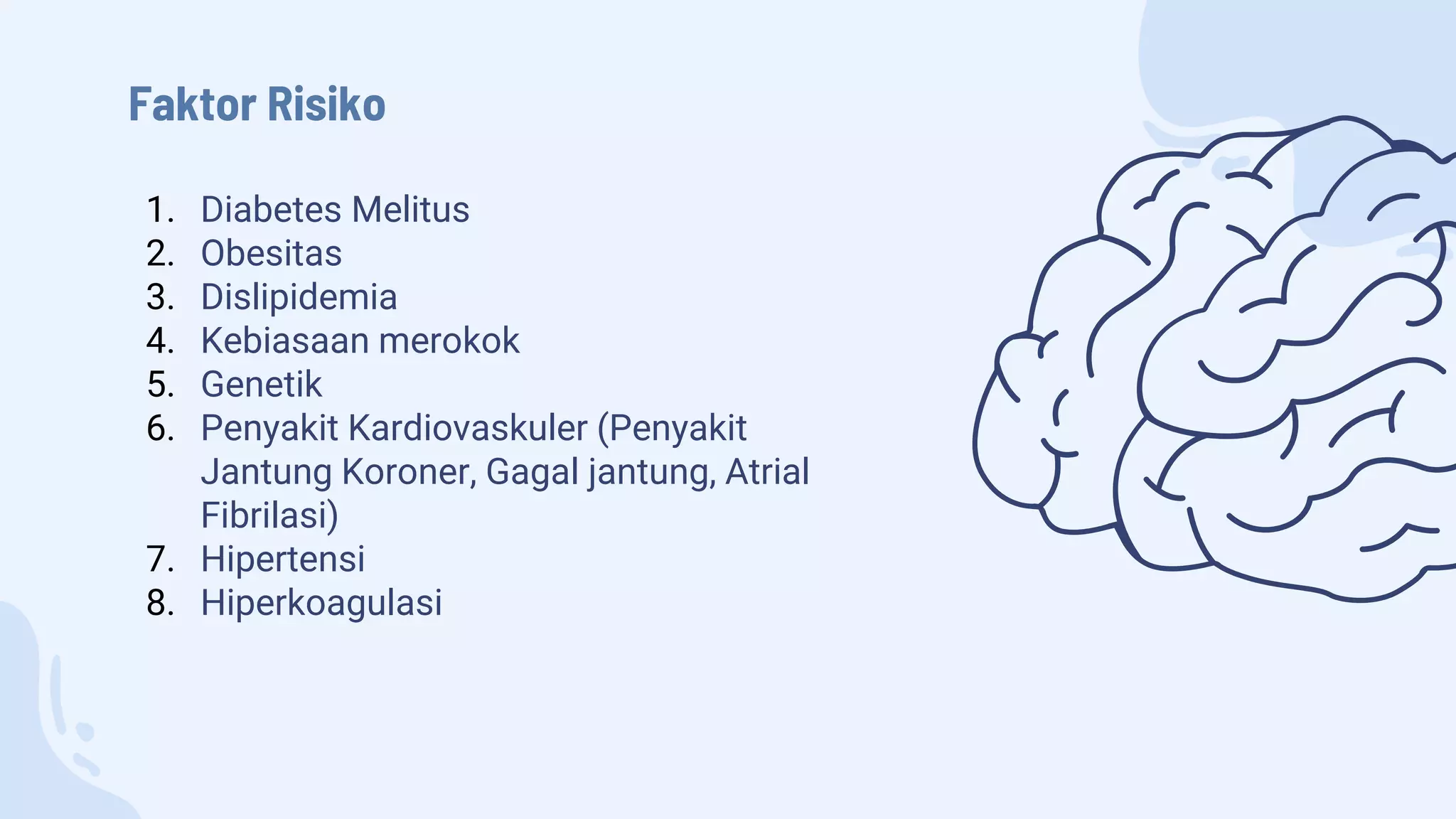 Faktor Risiko

1. Diabetes Melitus
2. Obesitas
3. Dislipidemia
4. Kebiasaan merokok
5. Genetik
6. Penyakit Kardiovaskuler (Penyakit Jantung Koroner, Gagal jantung, Atrial Fibrilasi)
7. Hipertensi
8. Hiperkoagulasi